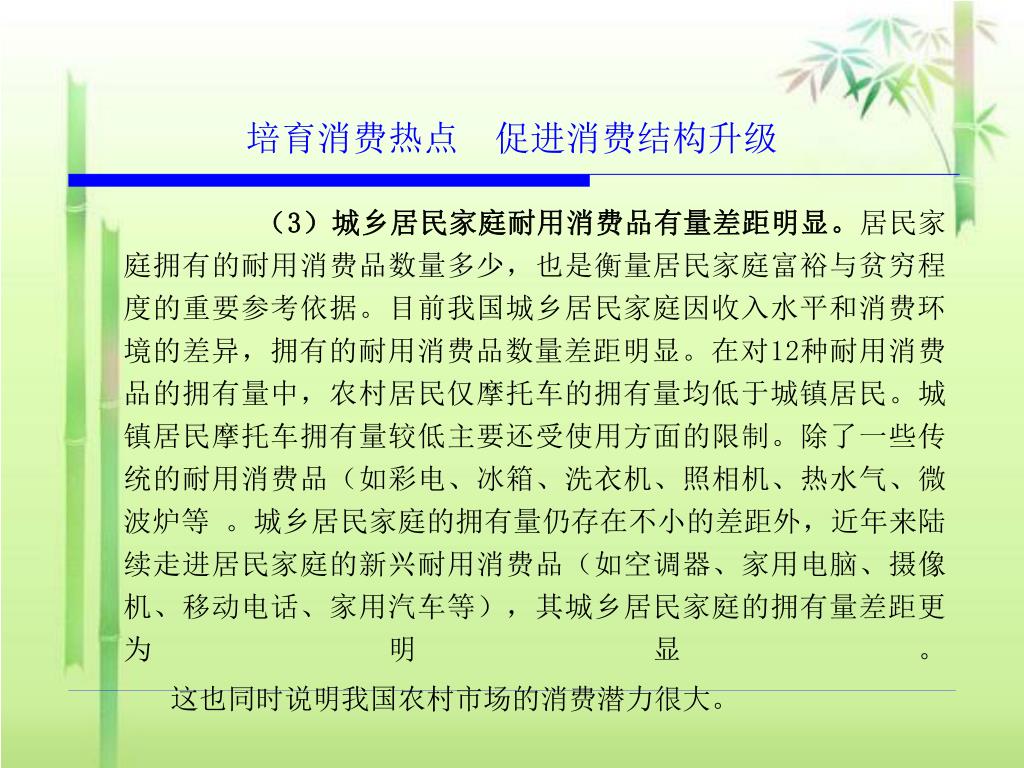 培育消费热点　促进消费结构升级

（3）城乡居民家庭耐用消费品有量差距明显。居民家庭拥有的耐用消费品数量多少，也是衡量居民家庭富裕与贫穷程度的重要参考依据。目前我国城乡居民家庭因收入水平和消费环境的差异，拥有的耐用消费品数量差距明显。在对12种耐用消费品的拥有量中，农村居民仅摩托车的拥有量均低于城镇居民。城镇居民摩托车拥有量较低主要还受使用方面的限制。除了一些传统的耐用消费品（如彩电、冰箱、洗衣机、照相机、热水气、微波炉等 。城乡居民家庭的拥有量仍存在不小的差距外，近年来陆续走进居民家庭的新兴耐用消费品（如空调器、家用电脑、摄像机、移动电话、家用汽车等），其城乡居民家庭的拥有量差距更为明显。

这也同时说明我国农村市场的消费潜力很大。